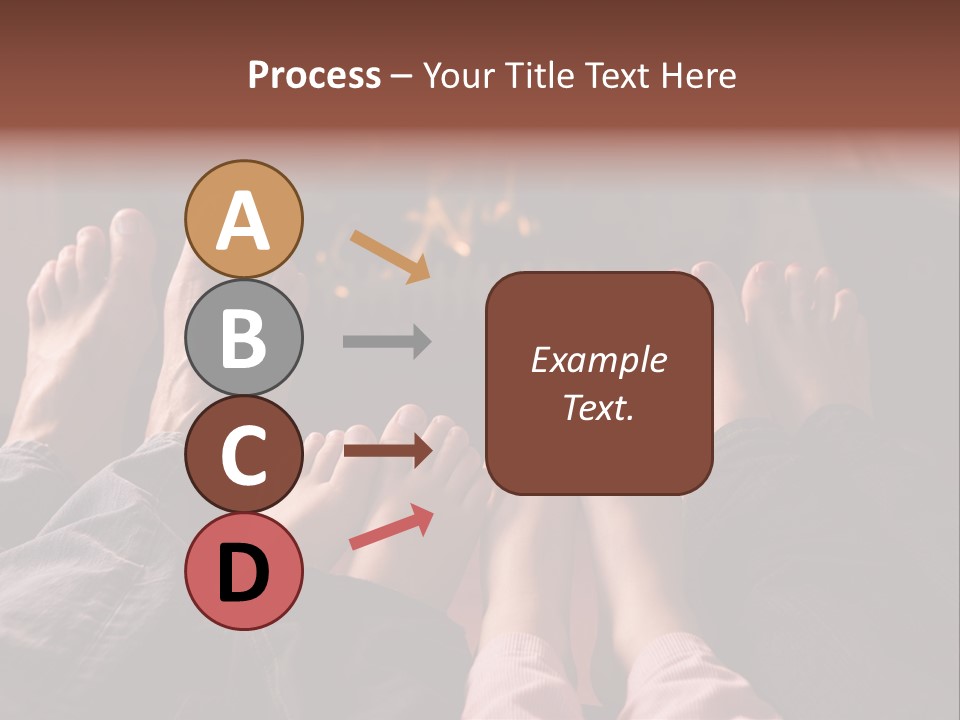 Process – Your Title Text Here

A

B

C

D

Example Text.